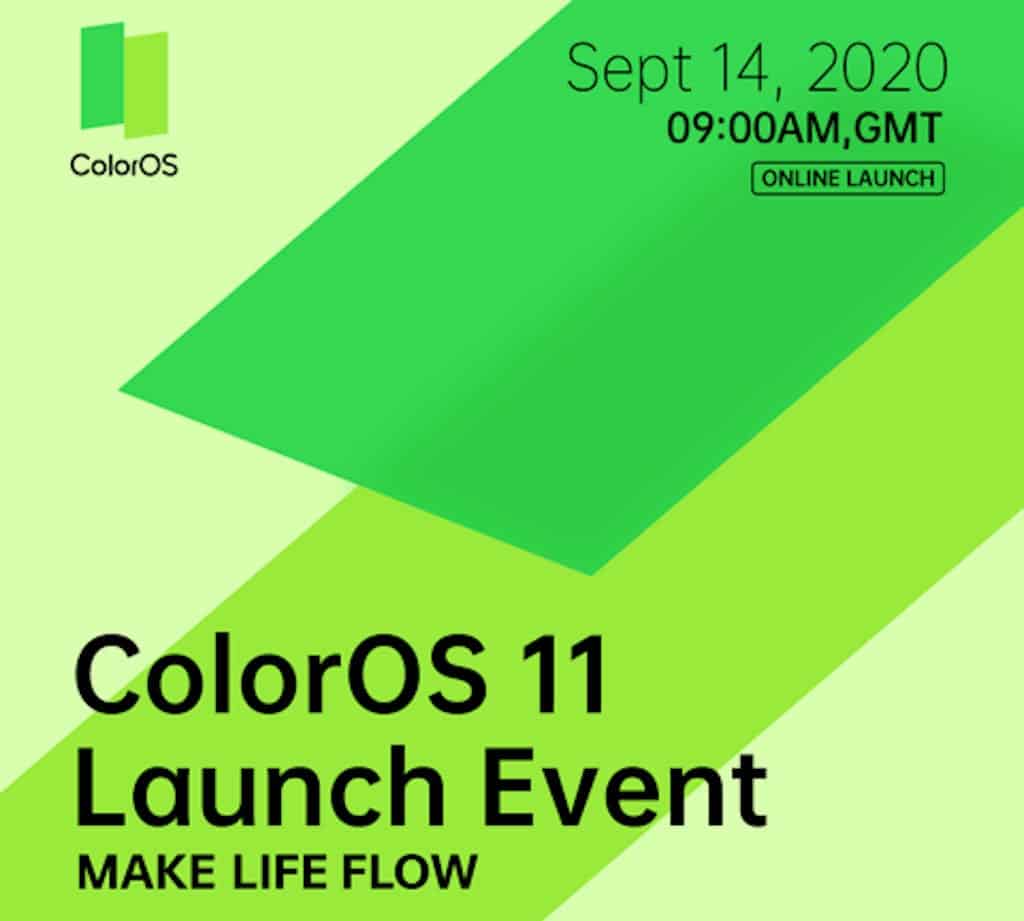 ColorOS

Sept 14, 2020
09:00AM,GMT
ONLINE LAUNCH

ColorOS 11
Launch Event
MAKE LIFE FLOW